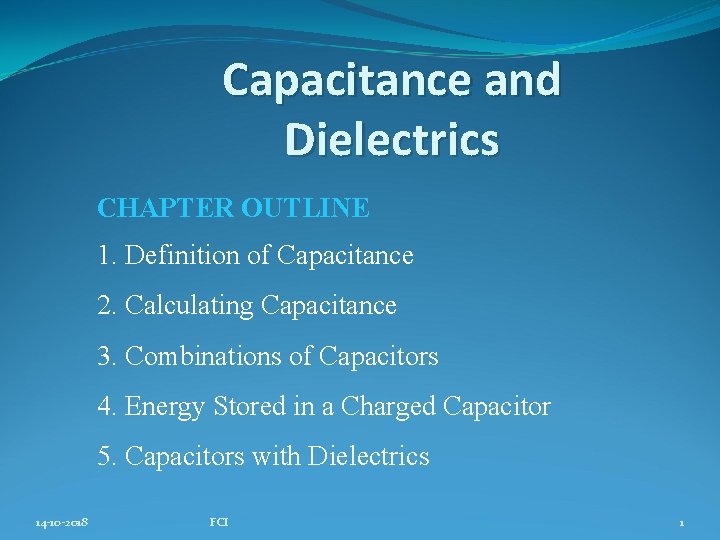 Capacitance and Dielectrics

CHAPTER OUTLINE

1. Definition of Capacitance

2. Calculating Capacitance

3. Combinations of Capacitors

4. Energy Stored in a Charged Capacitor

5. Capacitors with Dielectrics

14-10-2018

FCI

1